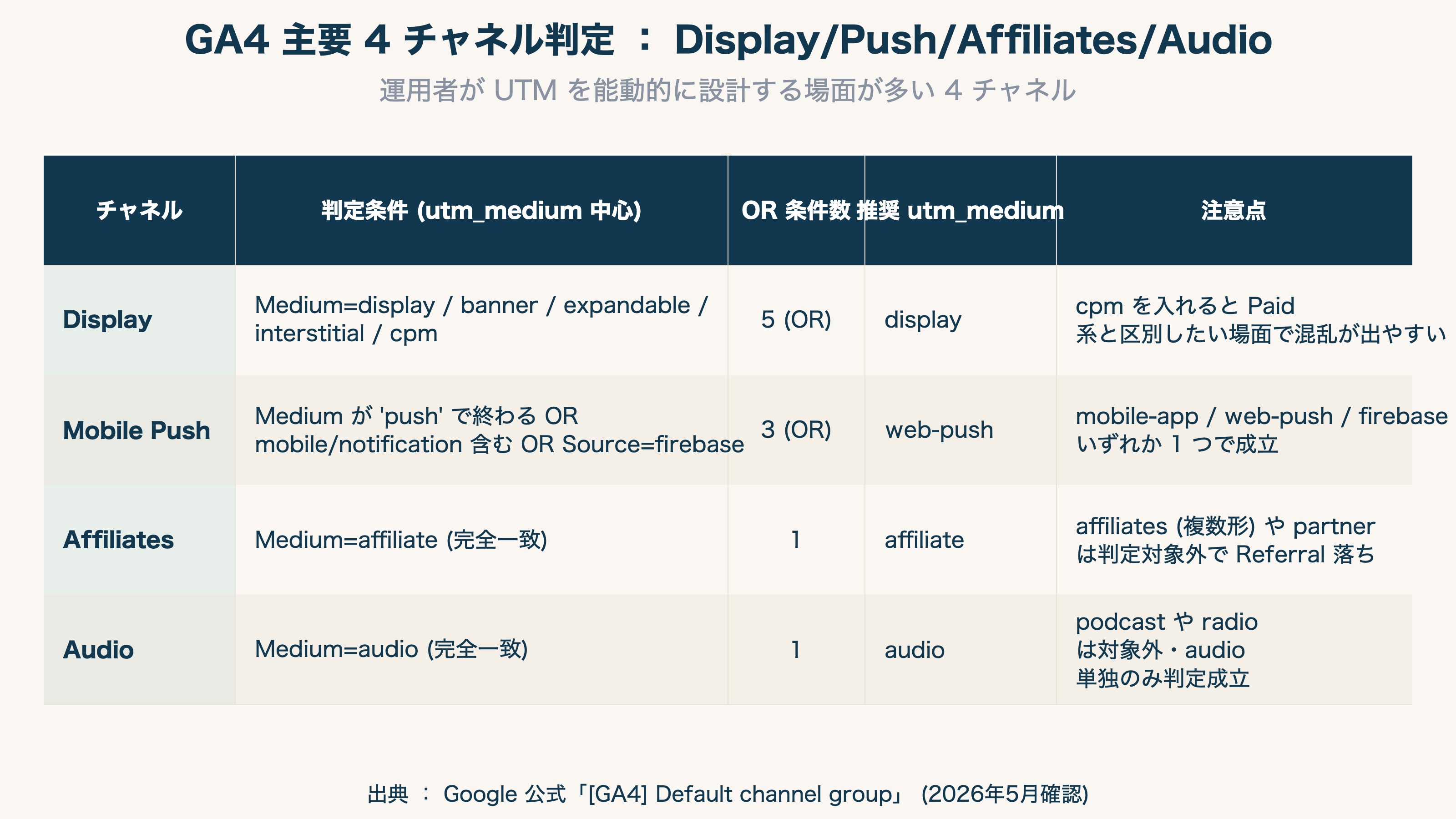 GA4 主要 4 チャネル判定 ： Display/Push/Affiliates/Audio

運用者が UTM を能動的に設計する場面が多い 4 チャネル

| チャネル | 判定条件 (utm_medium 中心) | OR 条件数 | 推奨 utm_medium | 注意点 |
|---|---|---|---|---|
| Display | Medium=display / banner / expandable / interstitial / cpm | 5 (OR) | display | cpm を入れると Paid 系と区別したい場面で混乱が出やすい |
| Mobile Push | Medium が 'push' で終わる OR mobile/notification 含む OR Source=firebase | 3 (OR) | web-push | mobile-app / web-push / firebase いずれか 1 つで成立 |
| Affiliates | Medium=affiliate (完全一致) | 1 | affiliate | affiliates (複数形) や partner は判定対象外で Referral 落ち |
| Audio | Medium=audio (完全一致) | 1 | audio | podcast や radio は対象外・audio 単独のみ判定成立 |

出典 ： Google 公式「[GA4] Default channel group」 (2026年5月確認)